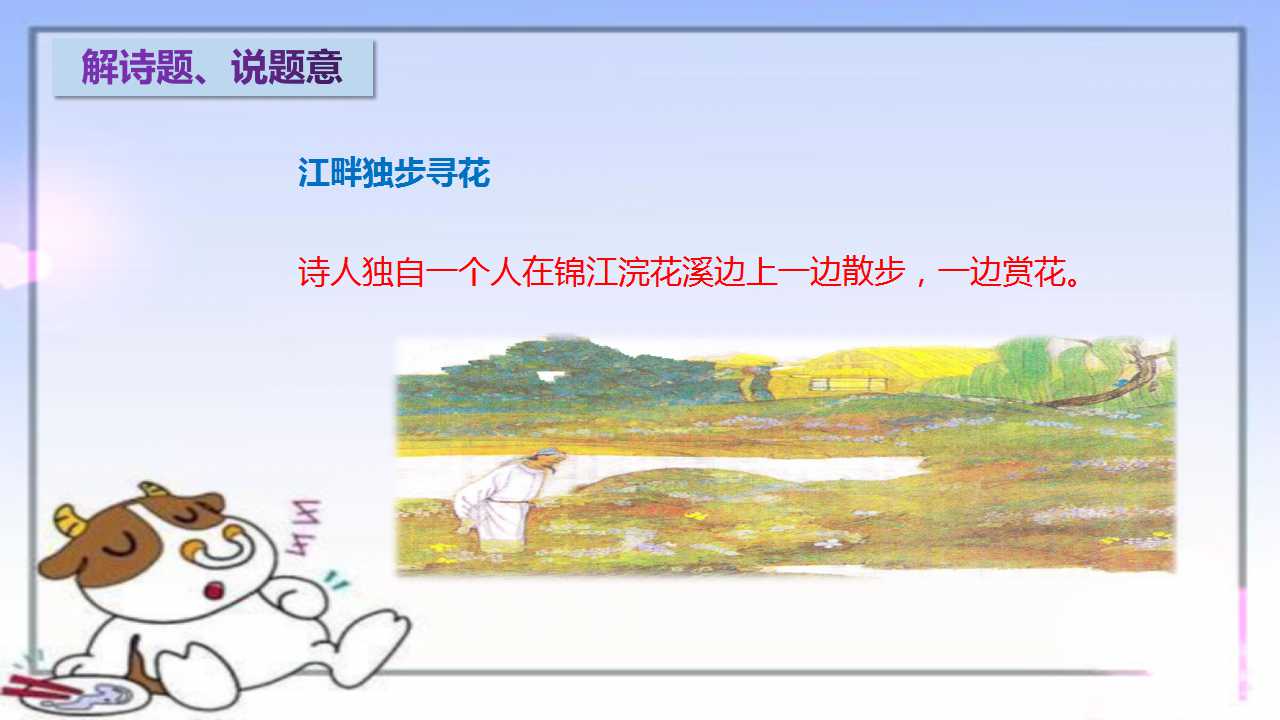 解诗题、说题意

江畔独步寻花

诗人独自一个人在锦江浣花溪边上一边散步，一边赏花。